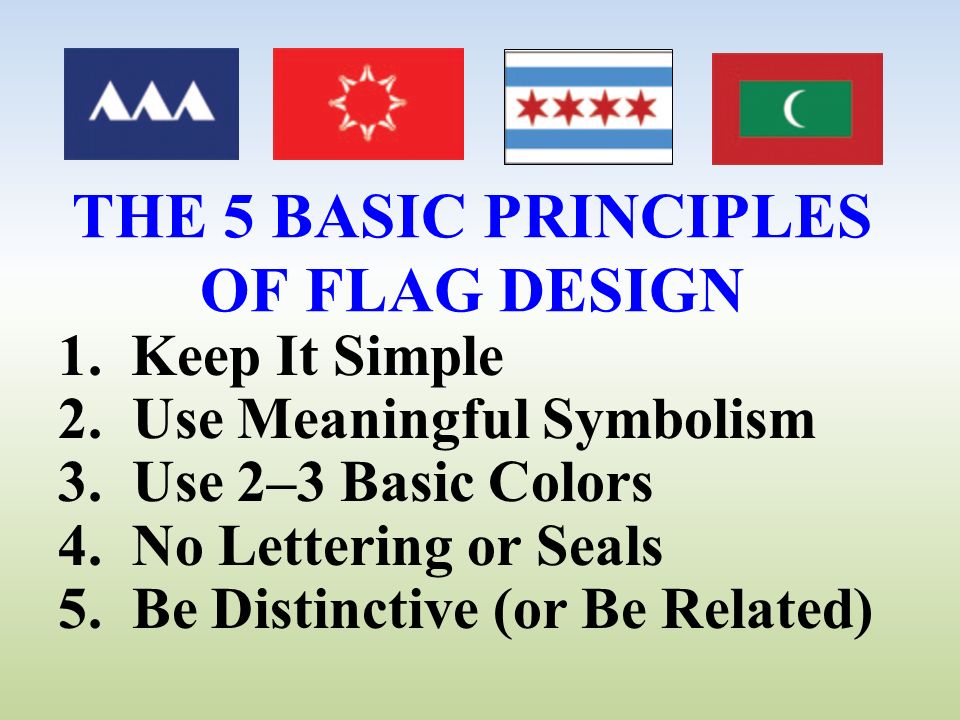 THE 5 BASIC PRINCIPLES OF FLAG DESIGN

1. Keep It Simple
2. Use Meaningful Symbolism
3. Use 2–3 Basic Colors
4. No Lettering or Seals
5. Be Distinctive (or Be Related)